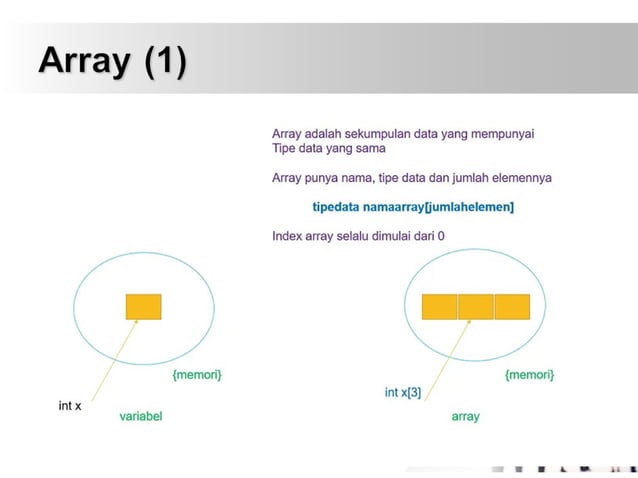 Array (1)

Array adalah sekumpulan data yang mempunyai Tipe data yang sama

Array punya nama, tipe data dan jumlah elemennya

tipedata namaarray[jumlahelemen]

Index array selalu dimulai dari 0

{memori}

int x

variabel

{memori}

int x[3]

array